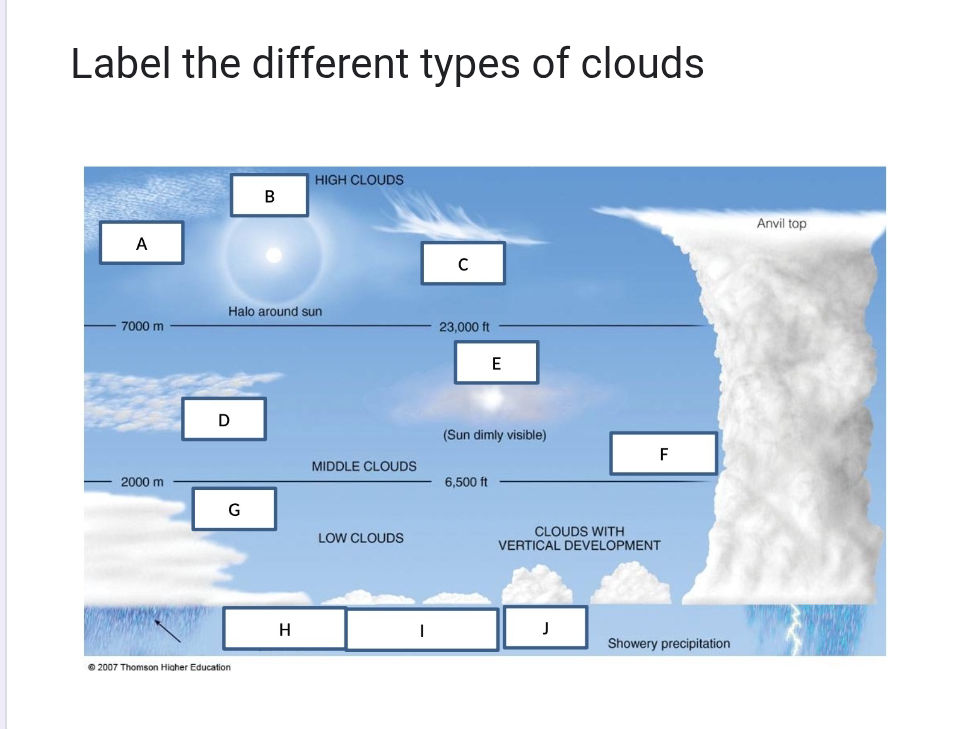 Label the different types of clouds

HIGH CLOUDS

B

A

C

Anvil top

Halo around sun

7000 m

23,000 ft

E

D

(Sun dimly visible)

F

MIDDLE CLOUDS

2000 m

6,500 ft

G

LOW CLOUDS

CLOUDS WITH VERTICAL DEVELOPMENT

H

I

J

Showery precipitation

© 2007 Thomson Higher Education